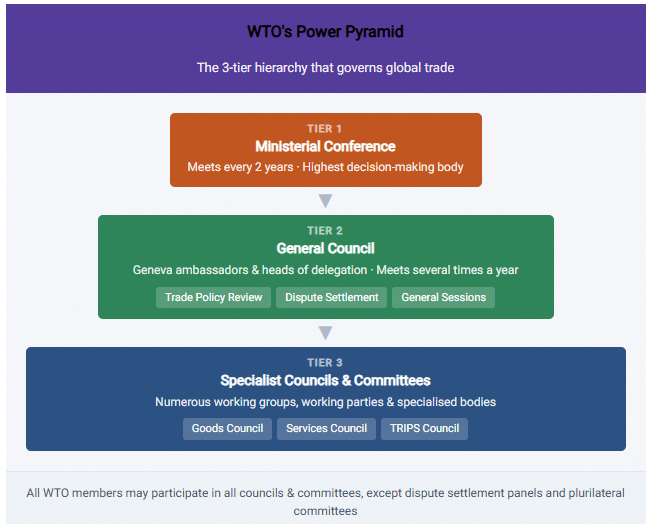 WTO's Power Pyramid

The 3-tier hierarchy that governs global trade

TIER 1
Ministerial Conference
Meets every 2 years · Highest decision-making body

TIER 2
General Council
Geneva ambassadors & heads of delegation · Meets several times a year

Trade Policy Review
Dispute Settlement
General Sessions

TIER 3
Specialist Councils & Committees
Numerous working groups, working parties & specialised bodies

Goods Council
Services Council
TRIPS Council

All WTO members may participate in all councils & committees, except dispute settlement panels and plurilateral committees